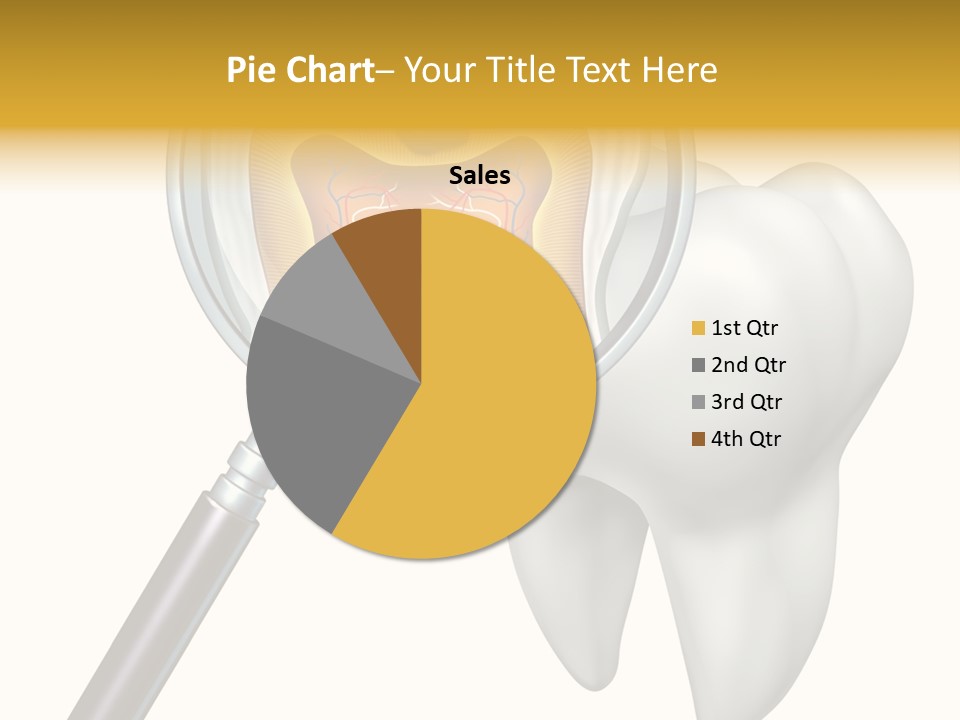 Pie Chart– Your Title Text Here

Sales

1st Qtr
2nd Qtr
3rd Qtr
4th Qtr